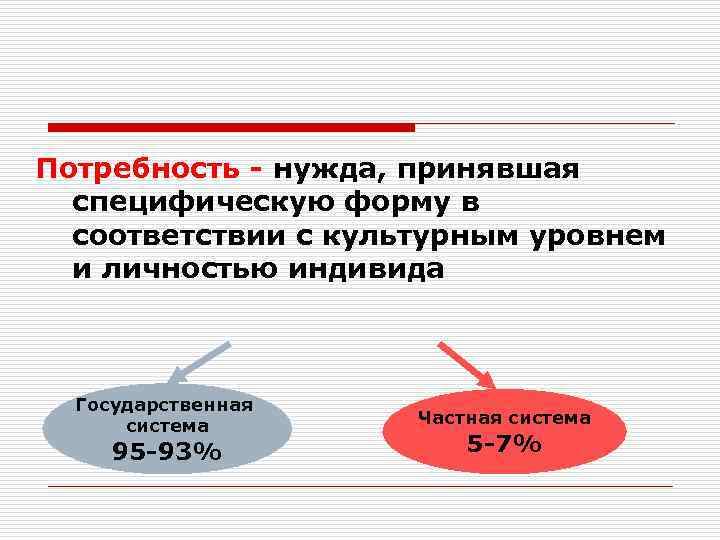 Потребность - нужда, принявшая специфическую форму в соответствии с культурным уровнем и личностью индивида

Государственная система
95-93%

Частная система
5-7%